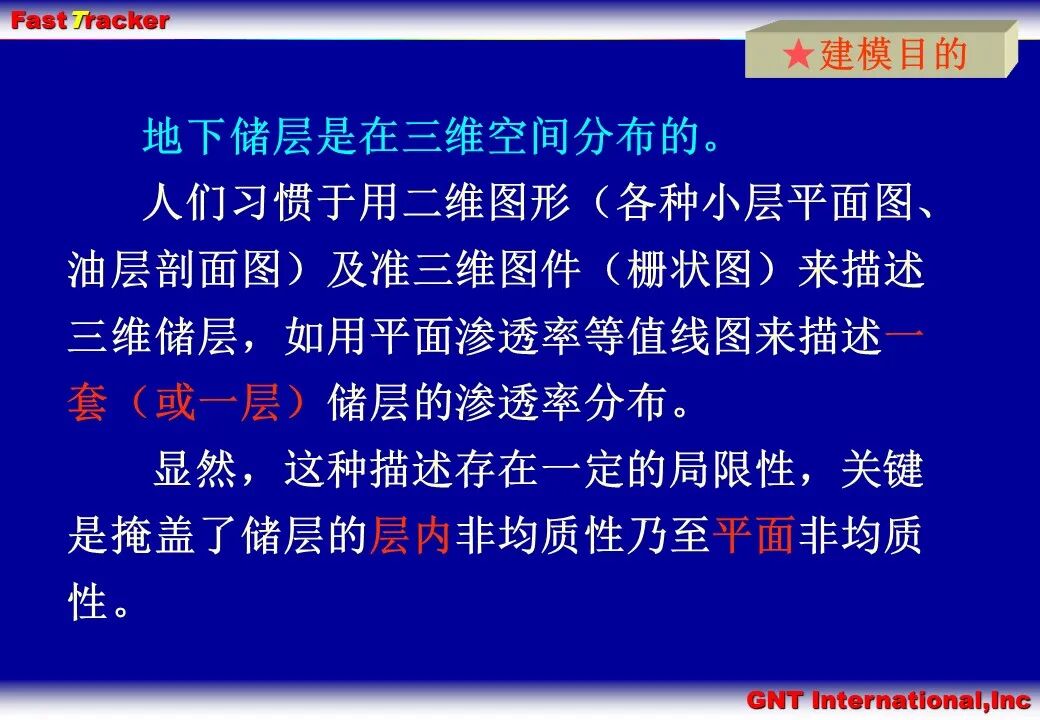 Fast Tracker

★建模目的

地下储层是在三维空间分布的。

人们习惯于用二维图形（各种小层平面图、油层剖面图）及准三维图件（栅状图）来描述三维储层，如用平面渗透率等值线图来描述一套（或一层）储层的渗透率分布。

显然，这种描述存在一定的局限性，关键是掩盖了储层的层内非均质性乃至平面非均质性。

GNT International,Inc